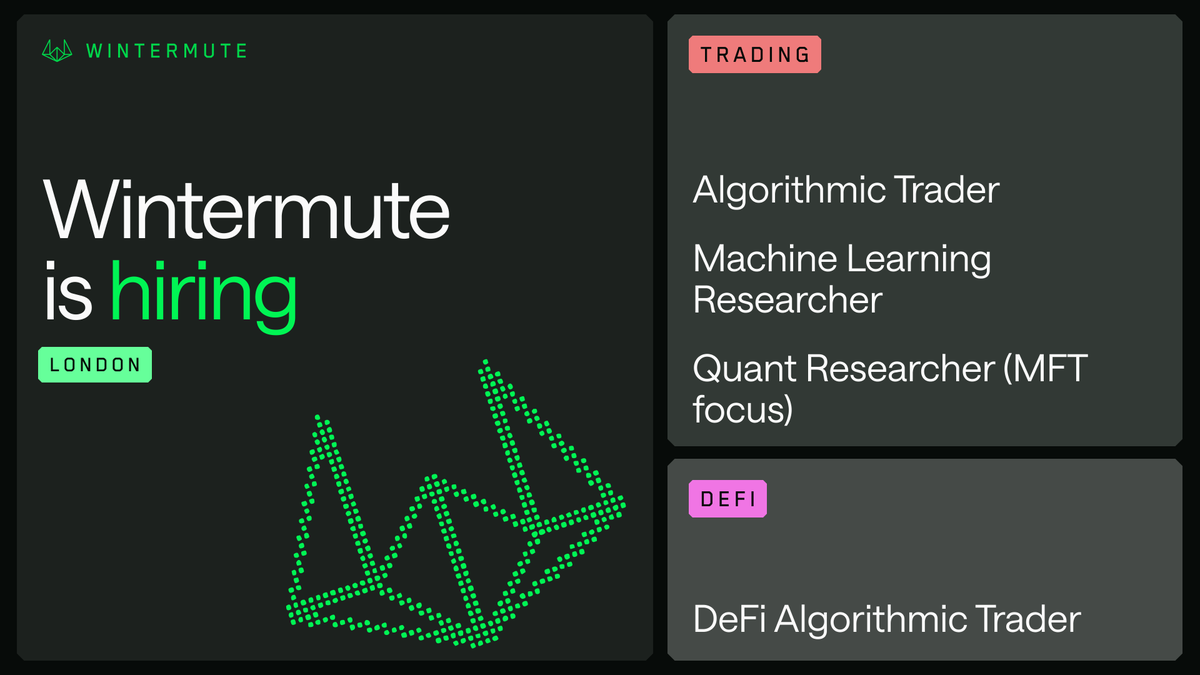 WINTERMUTE

Wintermute is hiring

LONDON

TRADING

Algorithmic Trader

Machine Learning Researcher

Quant Researcher (MFT focus)

DEFI

DeFi Algorithmic Trader